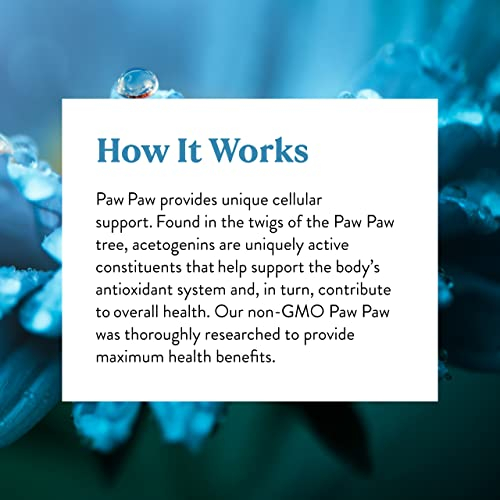 How It Works

Paw Paw provides unique cellular support. Found in the twigs of the Paw Paw tree, acetogenins are uniquely active constituents that help support the body's antioxidant system and, in turn, contribute to overall health. Our non-GMO Paw Paw was thoroughly researched to provide maximum health benefits.